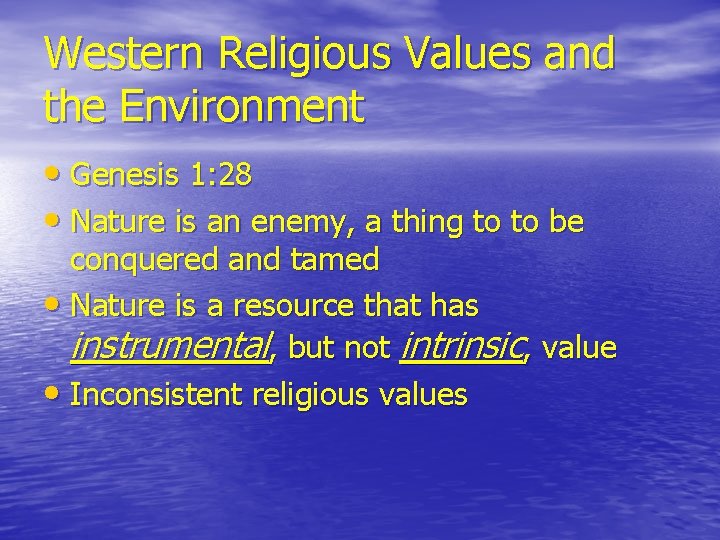 Western Religious Values and the Environment

• Genesis 1:28
• Nature is an enemy, a thing to to be conquered and tamed
• Nature is a resource that has instrumental, but not intrinsic, value
• Inconsistent religious values